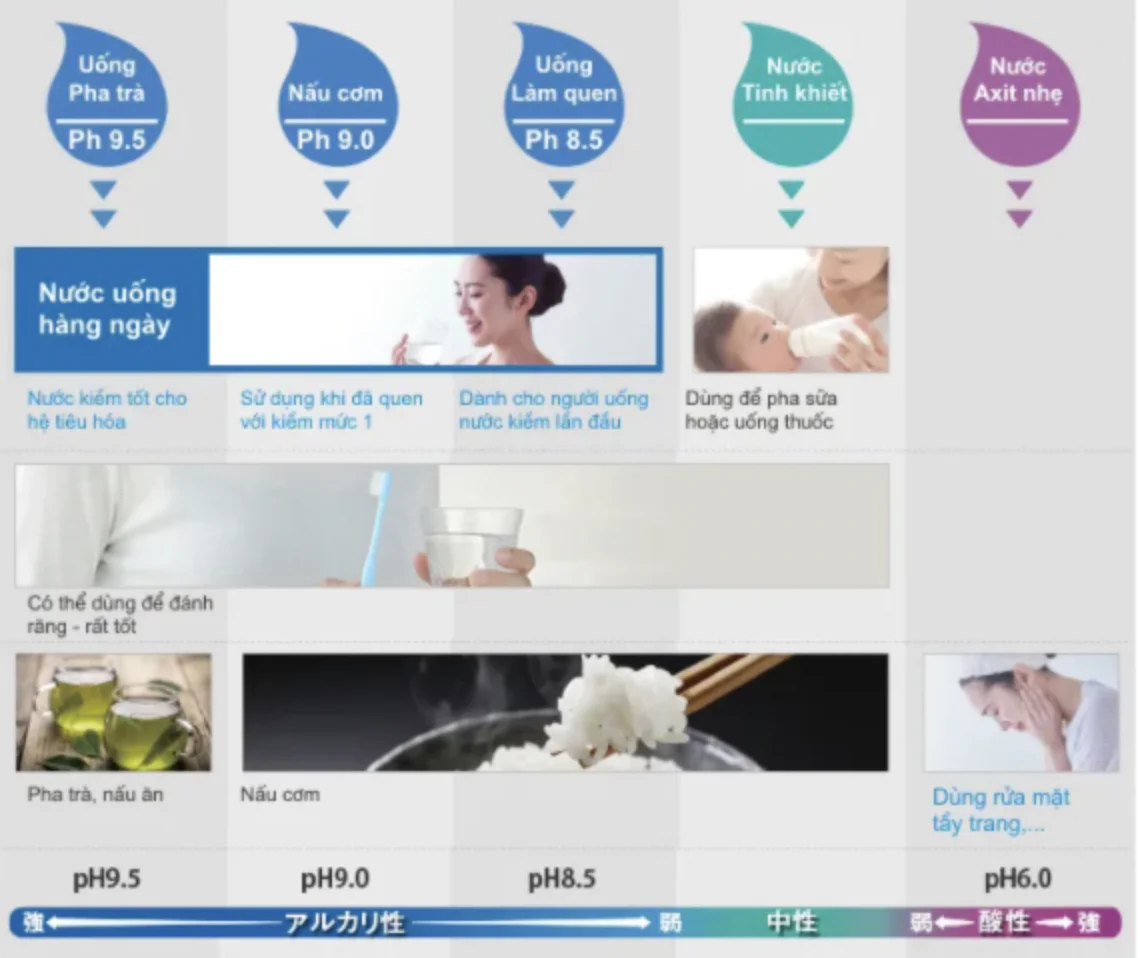 Uống Pha trà
Ph 9.5

Nấu cơm
Ph 9.0

Uống Làm quen
Ph 8.5

Nước Tinh khiết

Nước Axit nhẹ

Nước uống hàng ngày

Nước kiềm tốt cho hệ tiêu hóa

Sử dụng khi đã quen với kiềm mức 1

Dành cho người uống nước kiềm lần đầu

Dùng để pha sữa hoặc uống thuốc

Có thể dùng để đánh răng - rất tốt

Pha trà, nấu ăn

Nấu cơm

Dùng rửa mặt tẩy trang,...

pH9.5

pH9.0

pH8.5

pH6.0

強 アルカリ性 弱 中性 弱 酸性 強